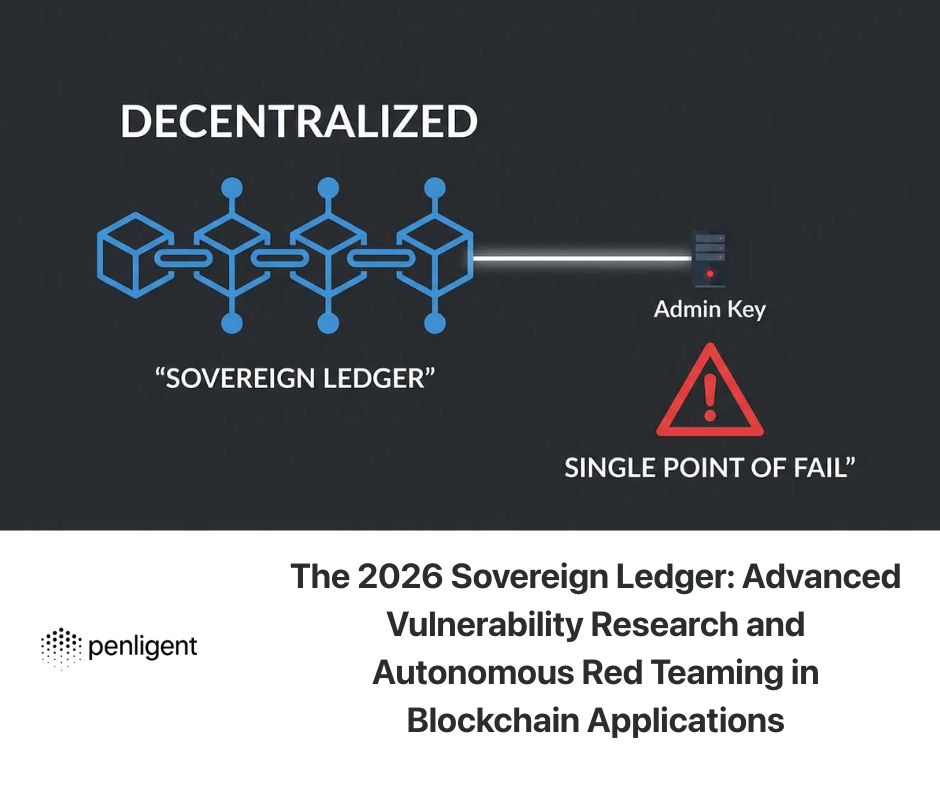 DECENTRALIZED

Admin Key

“SOVEREIGN LEDGER”

SINGLE POINT OF FAIL”

penligent

The 2026 Sovereign Ledger: Advanced Vulnerability Research and Autonomous Red Teaming in Blockchain Applications